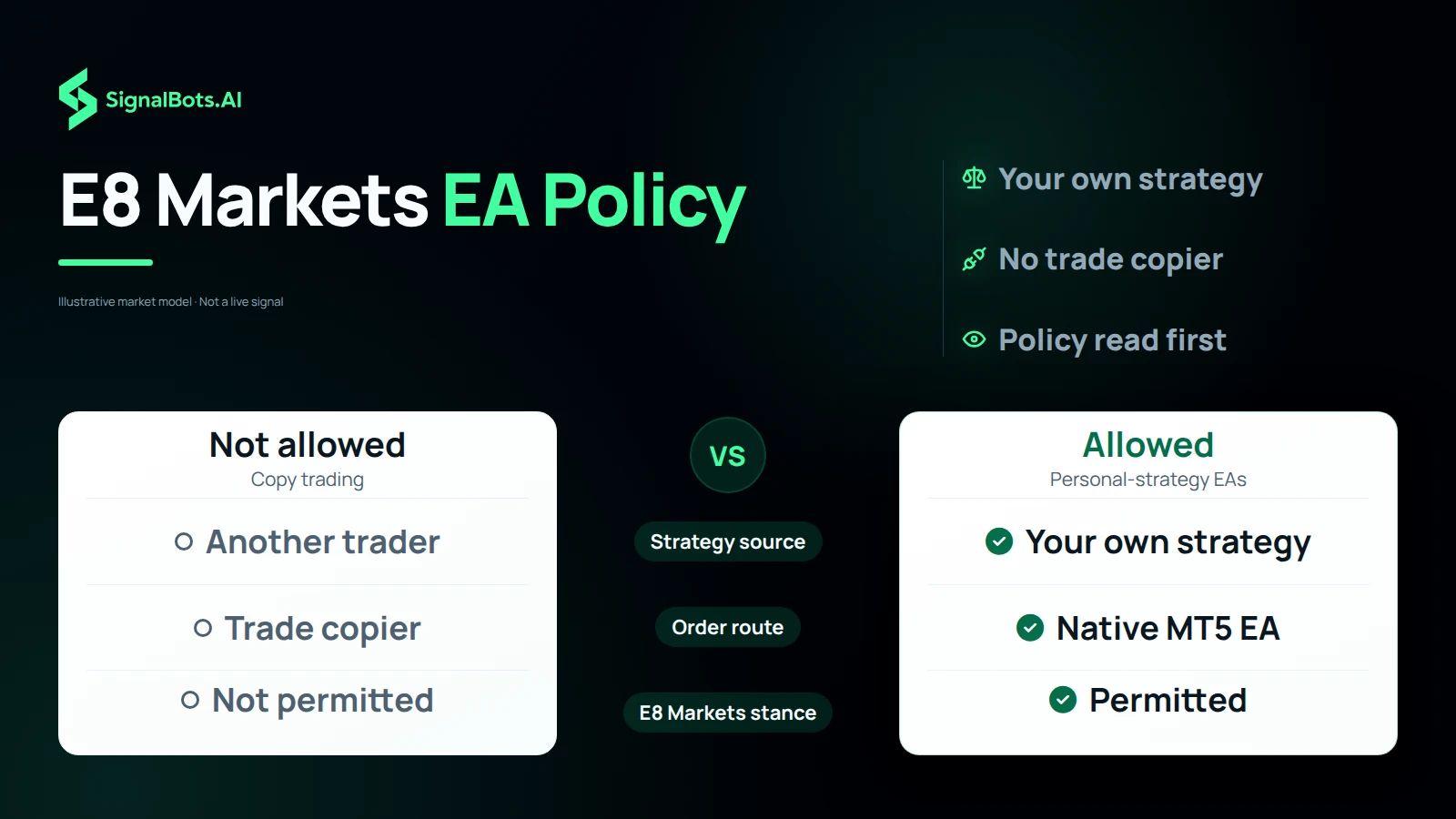 SignalBots.AI

E8 Markets EA Policy

Illustrative market model · Not a live signal

Your own strategy

No trade copier

Policy read first

Not allowed
Copy trading

Another trader

Trade copier

Not permitted

VS

Strategy source

Order route

E8 Markets stance

Allowed
Personal-strategy EAs

Your own strategy

Native MT5 EA

Permitted